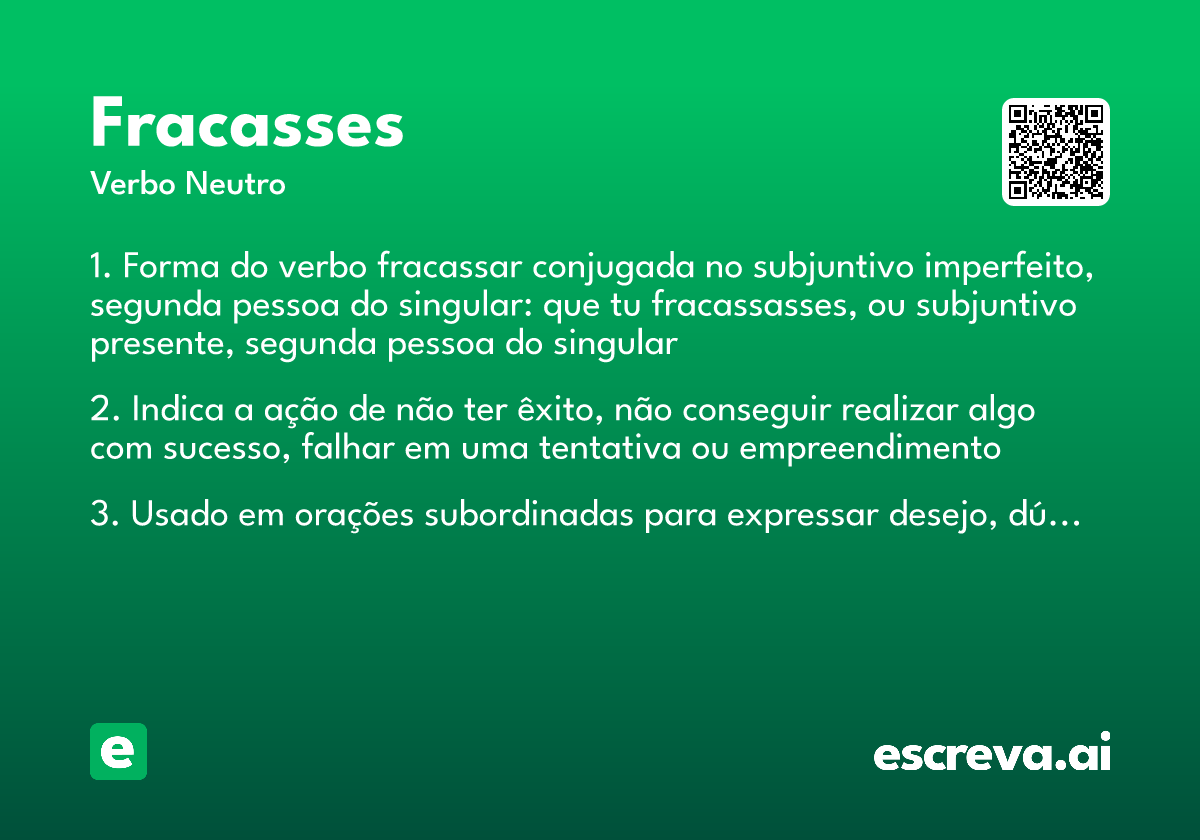 Fracasses
Verbo Neutro

1. Forma do verbo fracassar conjugada no subjuntivo imperfeito, segunda pessoa do singular: que tu fracassasses, ou subjuntivo presente, segunda pessoa do singular

2. Indica a ação de não ter êxito, não conseguir realizar algo com sucesso, falhar em uma tentativa ou empreendimento

3. Usado em orações subordinadas para expressar desejo, dú…

e

escreva.ai